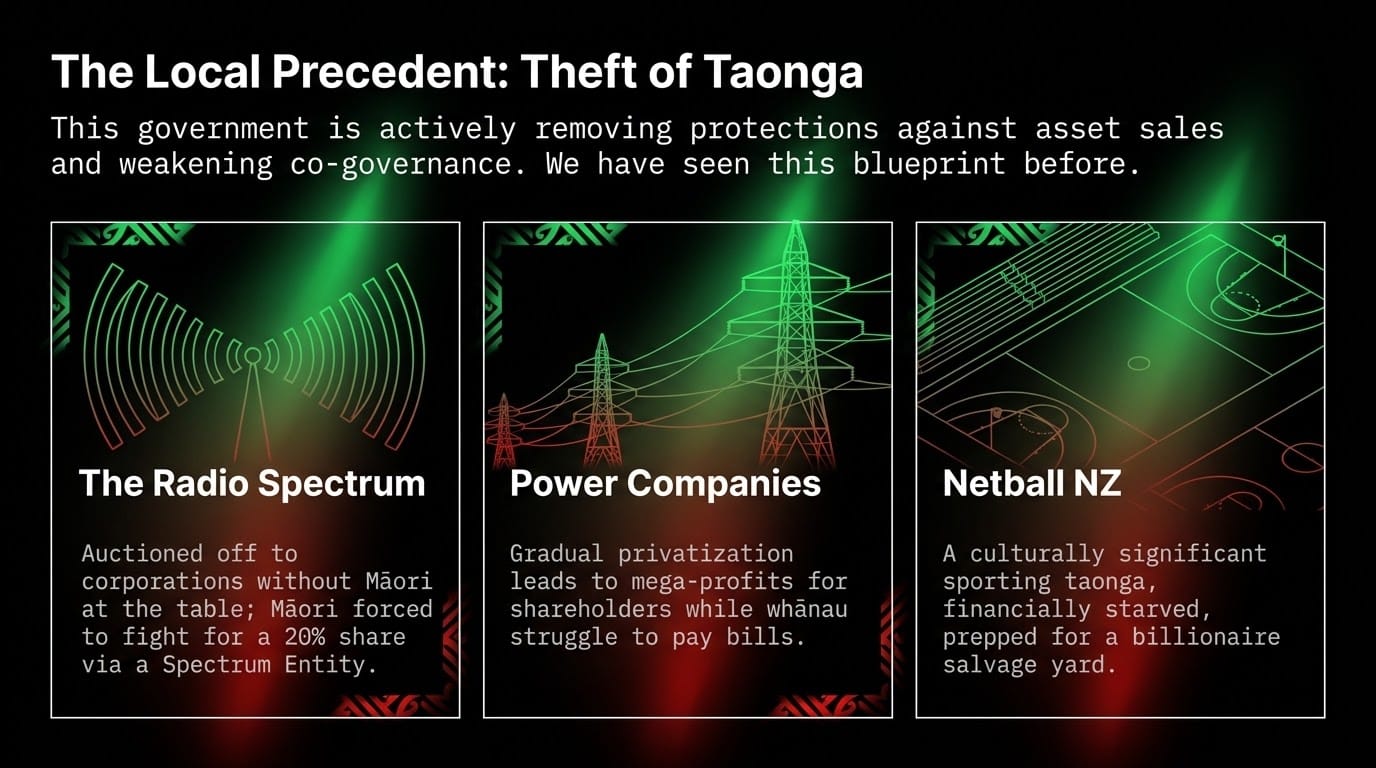 The Local Precedent: Theft of Taonga

This government is actively removing protections against asset sales and weakening co-governance. We have seen this blueprint before.

The Radio Spectrum

Auctioned off to corporations without Māori at the table; Māori forced to fight for a 20% share via a Spectrum Entity.

Power Companies

Gradual privatization leads to mega-profits for shareholders while whānau struggle to pay bills.

Netball NZ

A culturally significant sporting taonga, financially starved, prepped for a billionaire salvage yard.